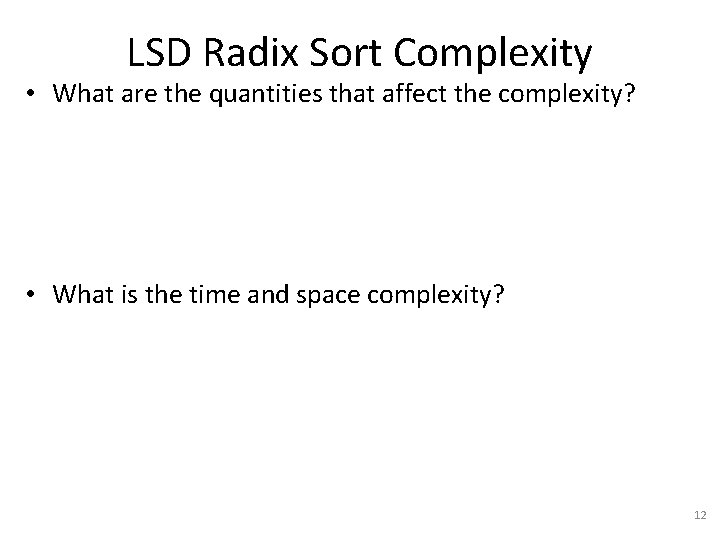 LSD Radix Sort Complexity

• What are the quantities that affect the complexity?

• What is the time and space complexity?

12